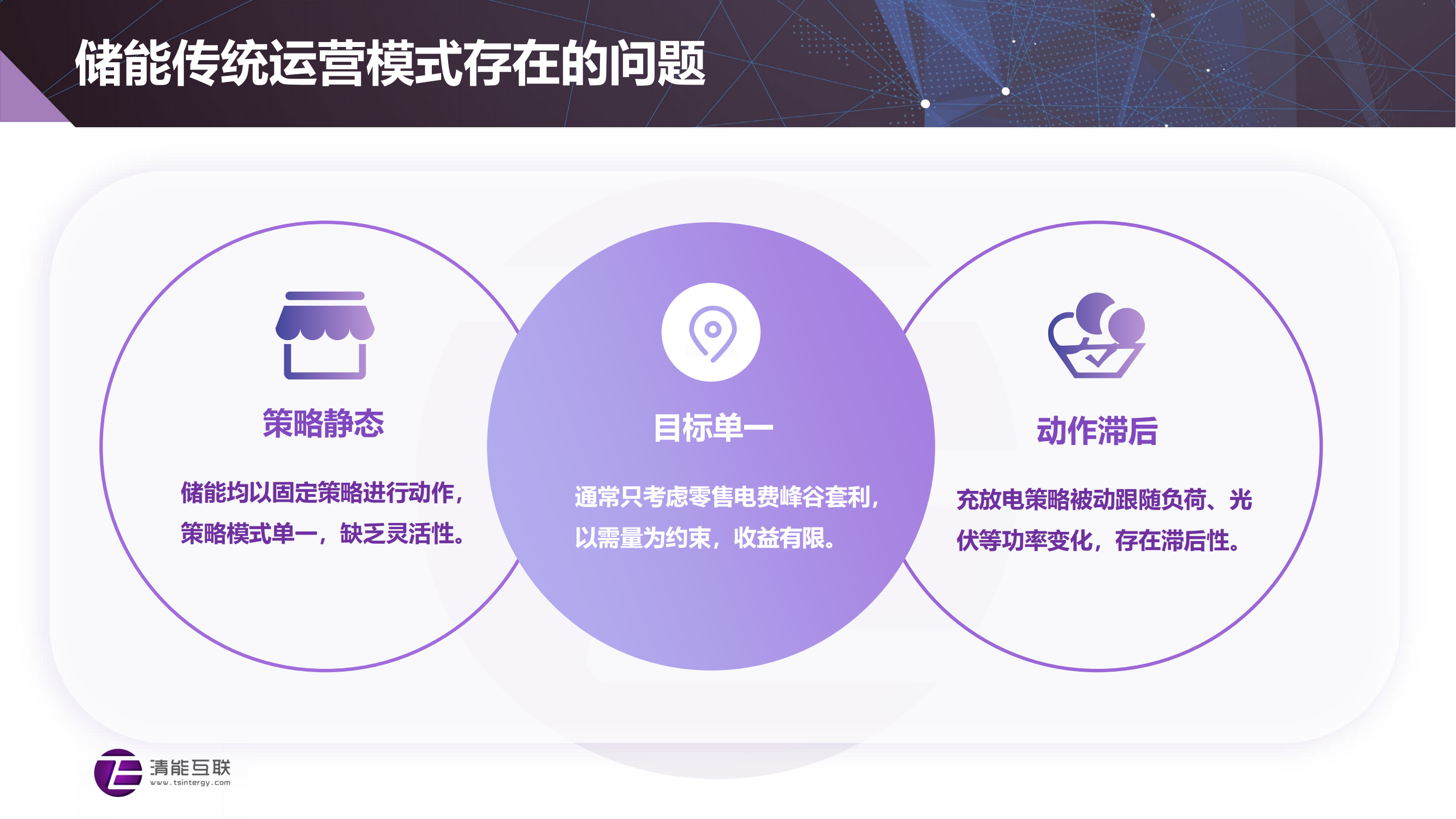 储能传统运营模式存在的问题

策略静态

储能均以固定策略进行动作，策略模式单一，缺乏灵活性。

目标单一

通常只考虑零售电费峰谷套利，以需量为约束，收益有限。

动作滞后

充放电策略被动跟随负荷、光伏等功率变化，存在滞后性。

清能互联
www.tsintergy.com